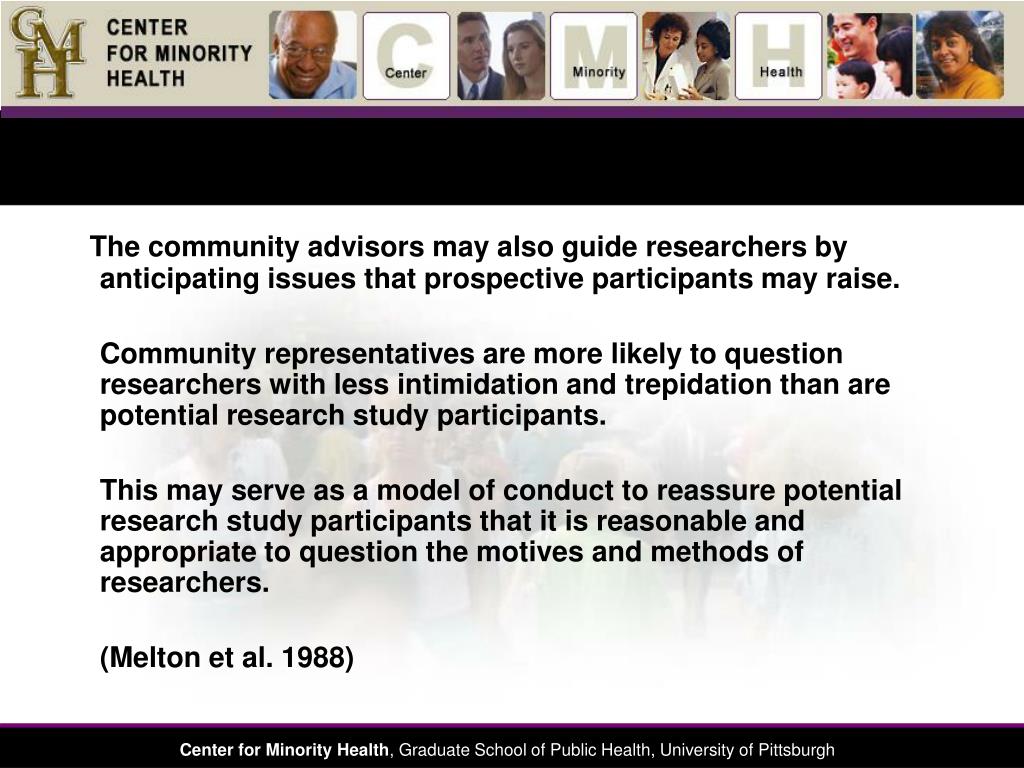 CMH CENTER FOR MINORITY HEALTH

C Center M Minority H Health

The community advisors may also guide researchers by anticipating issues that prospective participants may raise.

Community representatives are more likely to question researchers with less intimidation and trepidation than are potential research study participants.

This may serve as a model of conduct to reassure potential research study participants that it is reasonable and appropriate to question the motives and methods of researchers.

(Melton et al. 1988)

Center for Minority Health, Graduate School of Public Health, University of Pittsburgh